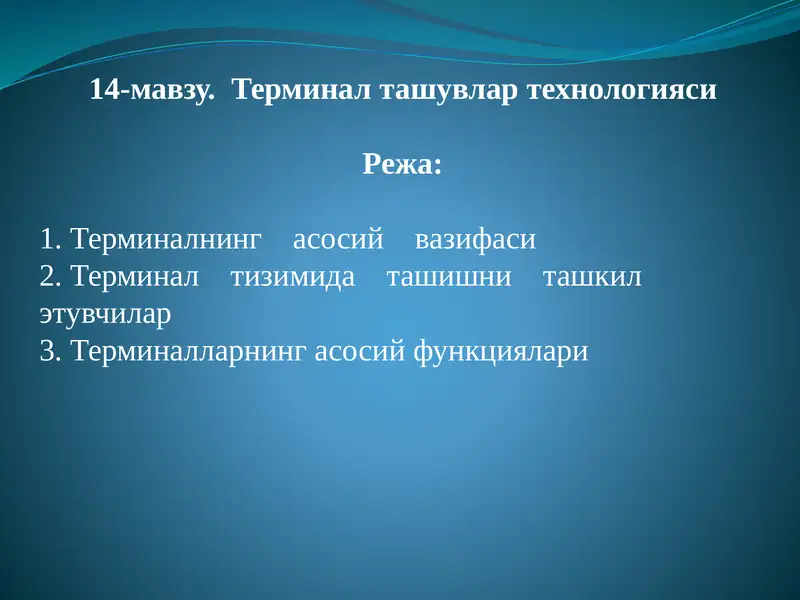 14-мавзу. Терминал ташувлар технологияси

Режа:

1. Терминалнинг асосий вазифаси
2. Терминал тизимида ташишни ташкил этувчилар
3. Терминалларнинг асосий функциялари